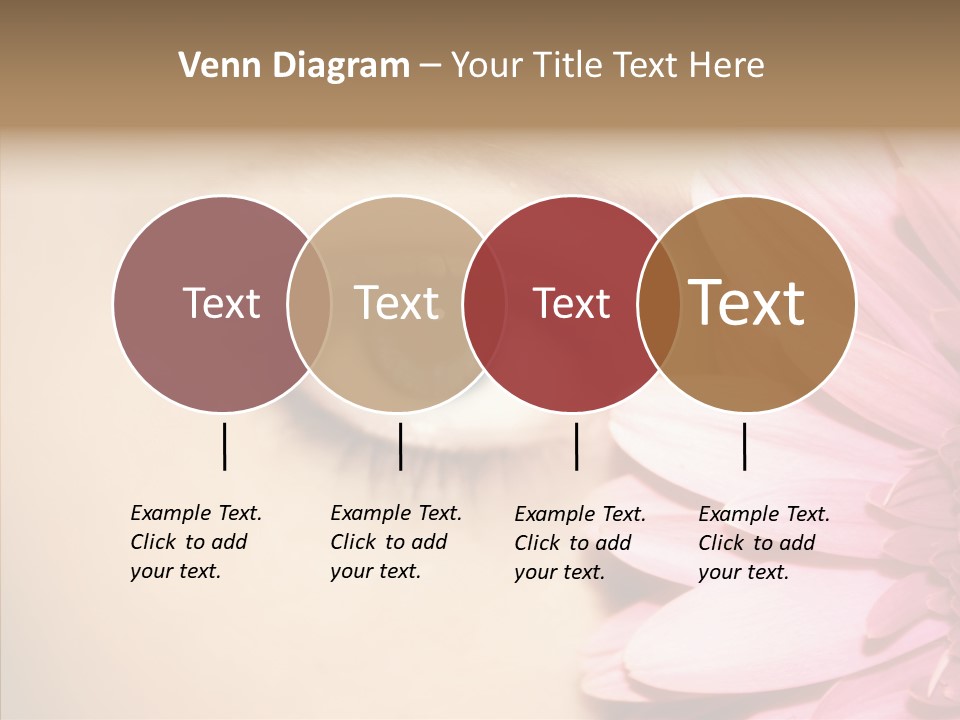 Venn Diagram – Your Title Text Here

Text

Text

Text

Text

Example Text. Click to add your text.

Example Text. Click to add your text.

Example Text. Click to add your text.

Example Text. Click to add your text.